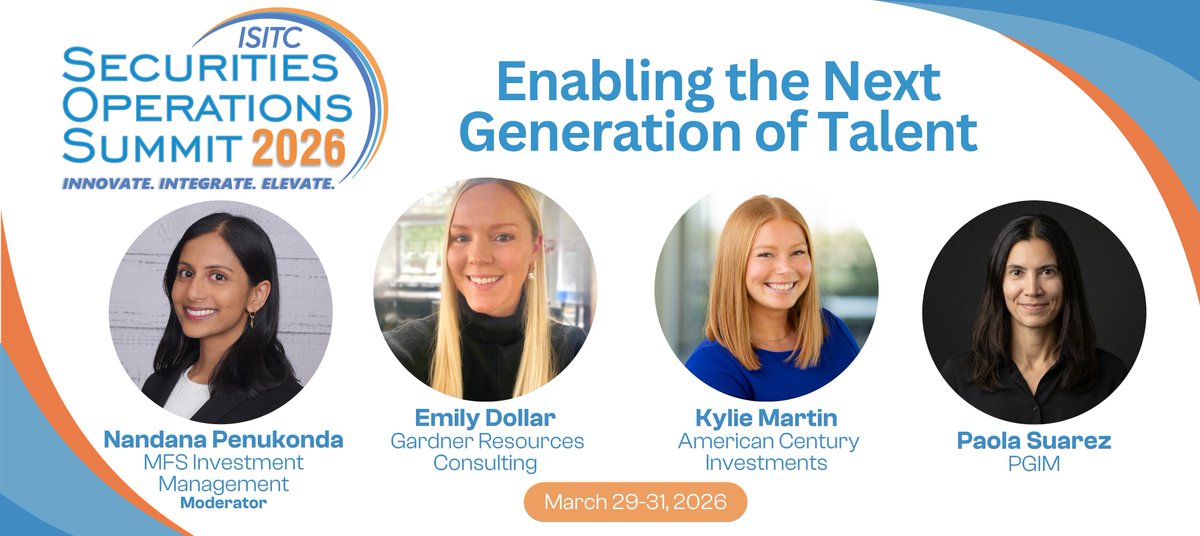 ISITC
SECURITIES OPERATIONS SUMMIT 2026
INNOVATE. INTEGRATE. ELEVATE.

Enabling the Next Generation of Talent

Nandana Penukonda
MFS Investment Management
Moderator

Emily Dollar
Gardner Resources Consulting

Kylie Martin
American Century Investments

Paola Suarez
PGIM

March 29-31, 2026